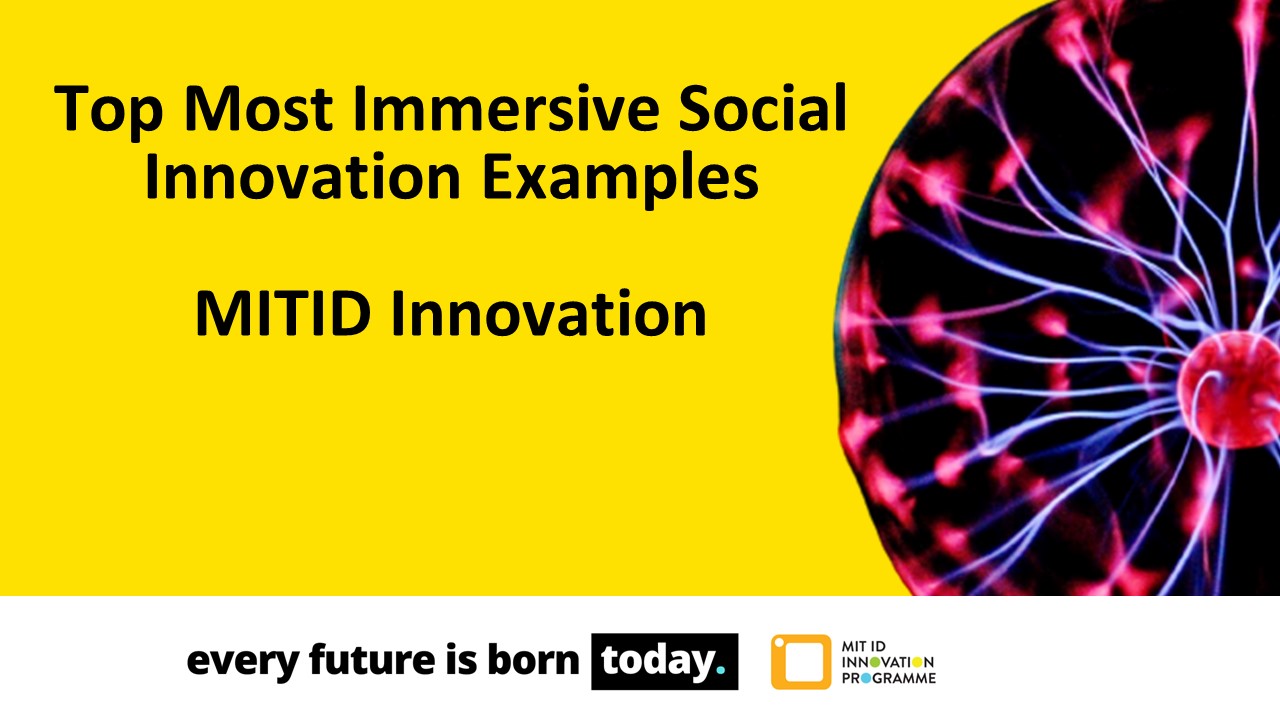 Top Most Immersive Social Innovation Examples

MITID Innovation

every future is born today.

MIT ID
INNOVATION
PROGRAMME